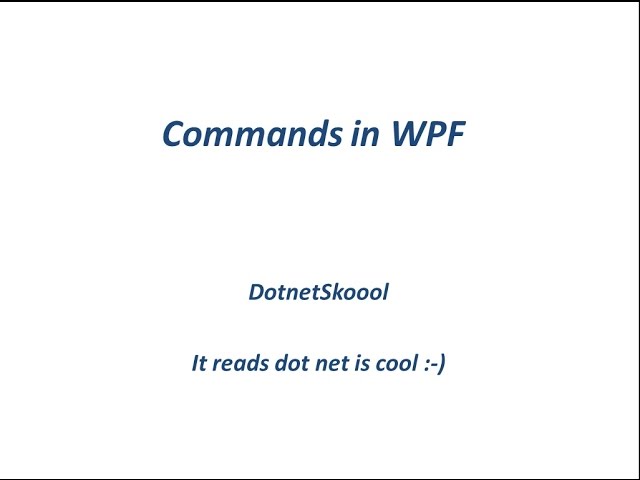 Commands in WPF

DotnetSkoool

It reads dot net is cool :-)